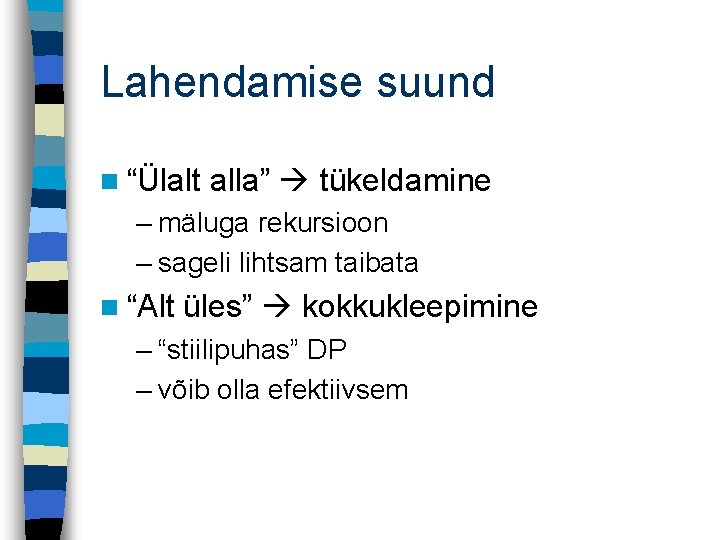 Lahendamise suund

“Ülalt alla” → tükeldamine
– mäluga rekursioon
– sageli lihtsam taibata

“Alt üles” → kokkukleepimine
– “stiilipuhas” DP
– võib olla efektiivsem